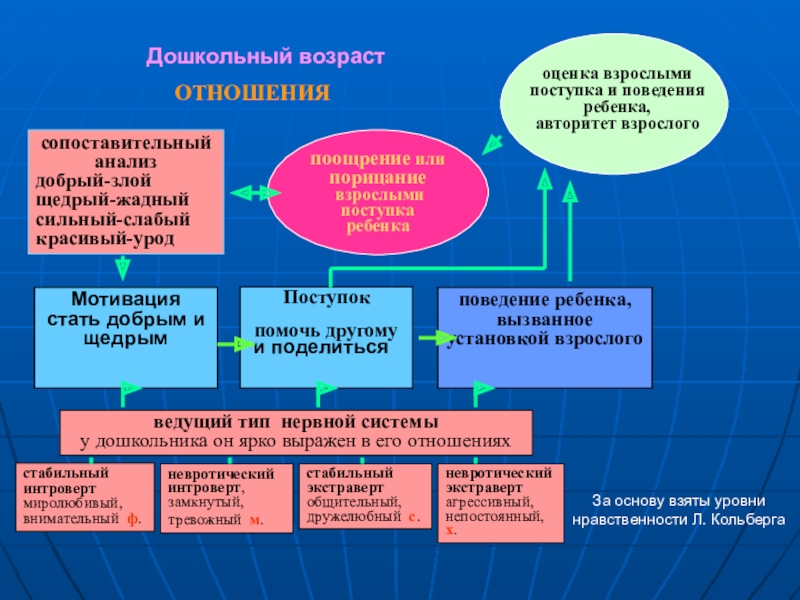 Дошкольный возраст

ОТНОШЕНИЯ

оценка взрослыми поступка и поведения ребенка, авторитет взрослого

сопоставительный анализ
добрый-злой
щедрый-жадный
сильный-слабый
красивый-урод

поощрение или порицание взрослыми поступка ребенка

Мотивация стать добрым и щедрым

Поступок

помочь другому и поделиться

поведение ребенка, вызванное установкой взрослого

ведущий тип нервной системы
у дошкольника он ярко выражен в его отношениях

стабильный интроверт
миролюбивый, внимательный ф.

невротический интроверт,
замкнутый, тревожный м.

стабильный экстраверт
общительный, дружелюбный с.

невротический экстраверт
агрессивный, непостоянный, х.

За основу взяты уровни нравственности Л. Кольберга